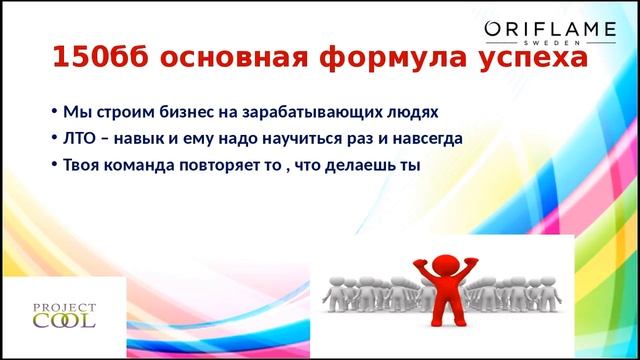 ORIFLAME
SWEDEN

150бб основная формула успеха

• Мы строим бизнес на зарабатывающих людях
• ЛТО – навык и ему надо научиться раз и навсегда
• Твоя команда повторяет то , что делаешь ты

PROJECT
COOL